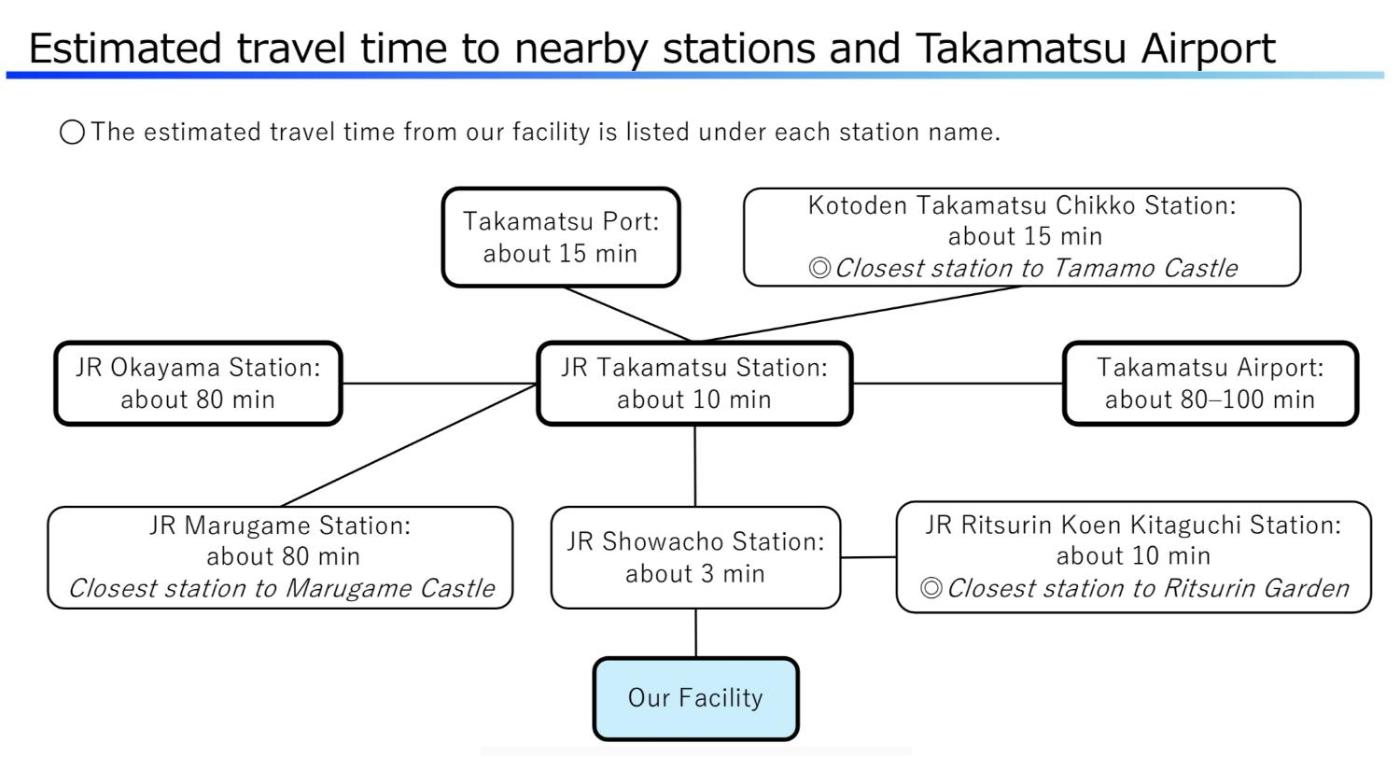 Estimated travel time to nearby stations and Takamatsu Airport

○The estimated travel time from our facility is listed under each station name.

Takamatsu Port:
about 15 min

Kotoden Takamatsu Chikko Station:
about 15 min
◎Closest station to Tamamo Castle

JR Okayama Station:
about 80 min

JR Takamatsu Station:
about 10 min

Takamatsu Airport:
about 80–100 min

JR Marugame Station:
about 80 min
Closest station to Marugame Castle

JR Showacho Station:
about 3 min

JR Ritsurin Koen Kitaguchi Station:
about 10 min
◎Closest station to Ritsurin Garden

Our Facility